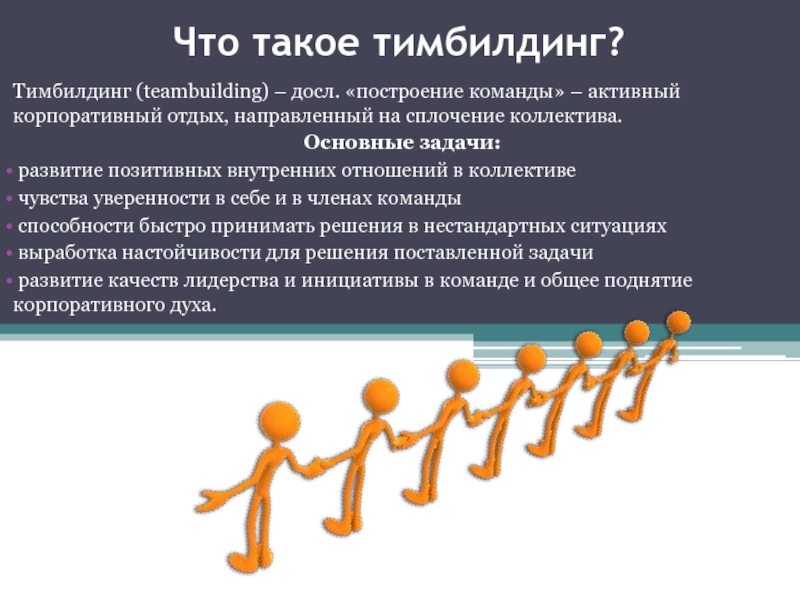 Что такое тимбилдинг?

Тимбилдинг (teambuilding) – досл. «построение команды» – активный корпоративный отдых, направленный на сплочение коллектива.

Основные задачи:

• развитие позитивных внутренних отношений в коллективе
• чувства уверенности в себе и в членах команды
• способности быстро принимать решения в нестандартных ситуациях
• выработка настойчивости для решения поставленной задачи
• развитие качеств лидерства и инициативы в команде и общее поднятие корпоративного духа.